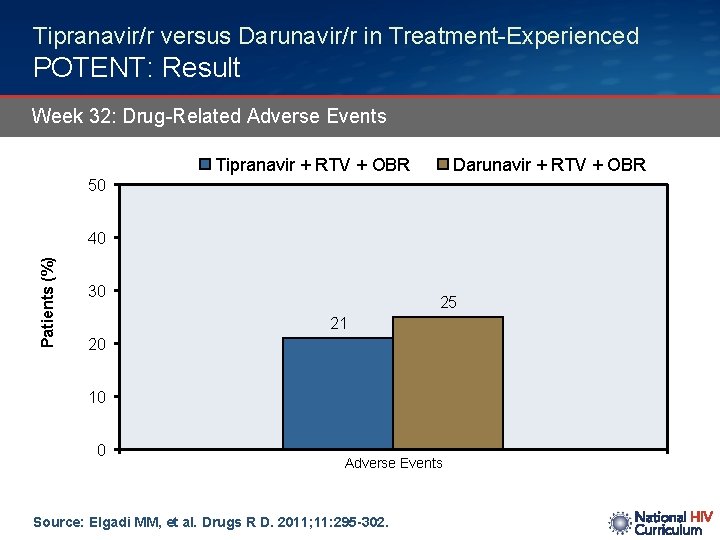 Tipranavir/r versus Darunavir/r in Treatment-Experienced
POTENT: Result

Week 32: Drug-Related Adverse Events

Tipranavir + RTV + OBR
Darunavir + RTV + OBR

Patients (%)

50
40
30
20
10
0

21
25

Adverse Events

Source: Elgadi MM, et al. Drugs R D. 2011;11:295-302.

National HIV Curriculum